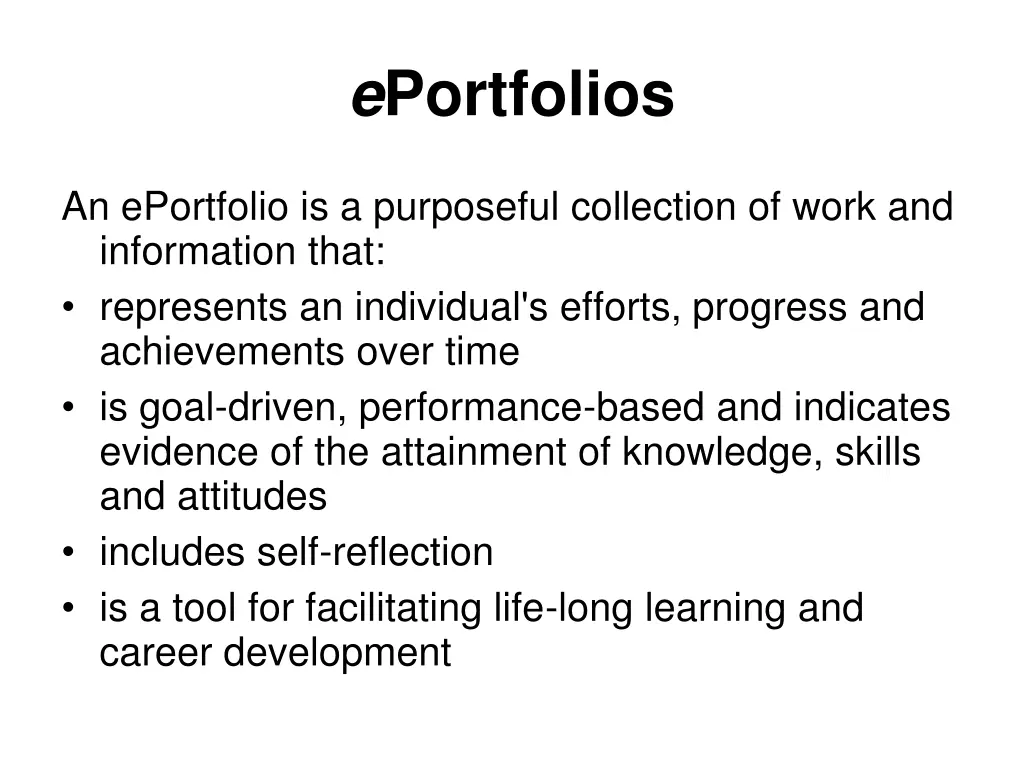 ePortfolios

An ePortfolio is a purposeful collection of work and information that:

• represents an individual's efforts, progress and achievements over time
• is goal-driven, performance-based and indicates evidence of the attainment of knowledge, skills and attitudes
• includes self-reflection
• is a tool for facilitating life-long learning and career development